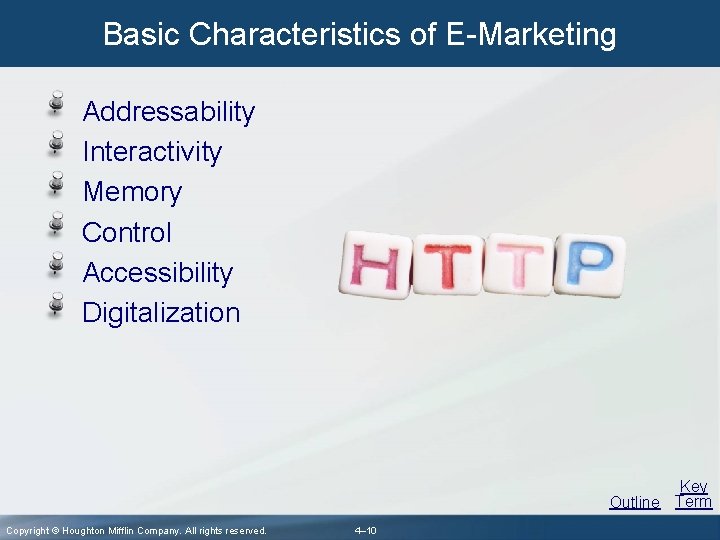 Basic Characteristics of E-Marketing

Addressability
Interactivity
Memory
Control
Accessibility
Digitalization

HTTP

Outline
Key Term

Copyright © Houghton Mifflin Company. All rights reserved.
4–10